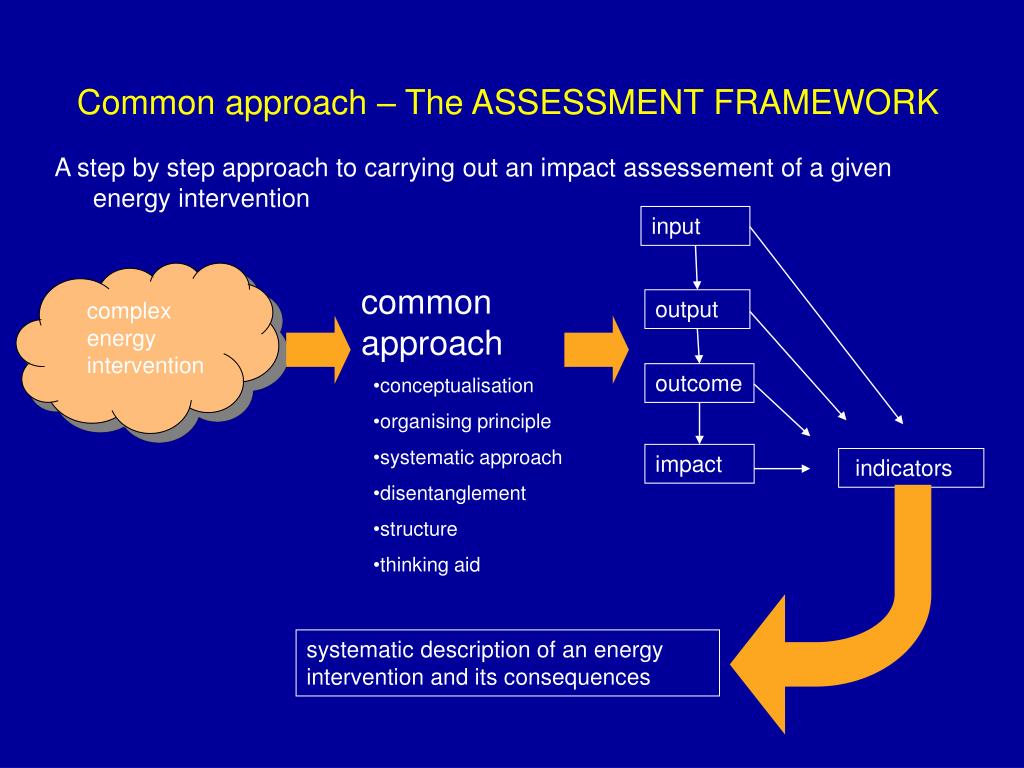 Common approach – The ASSESSMENT FRAMEWORK

A step by step approach to carrying out an impact assessement of a given energy intervention

complex energy intervention

common approach

•conceptualisation

•organising principle

•systematic approach

•disentanglement

•structure

•thinking aid

input

output

outcome

impact

indicators

systematic description of an energy intervention and its consequences